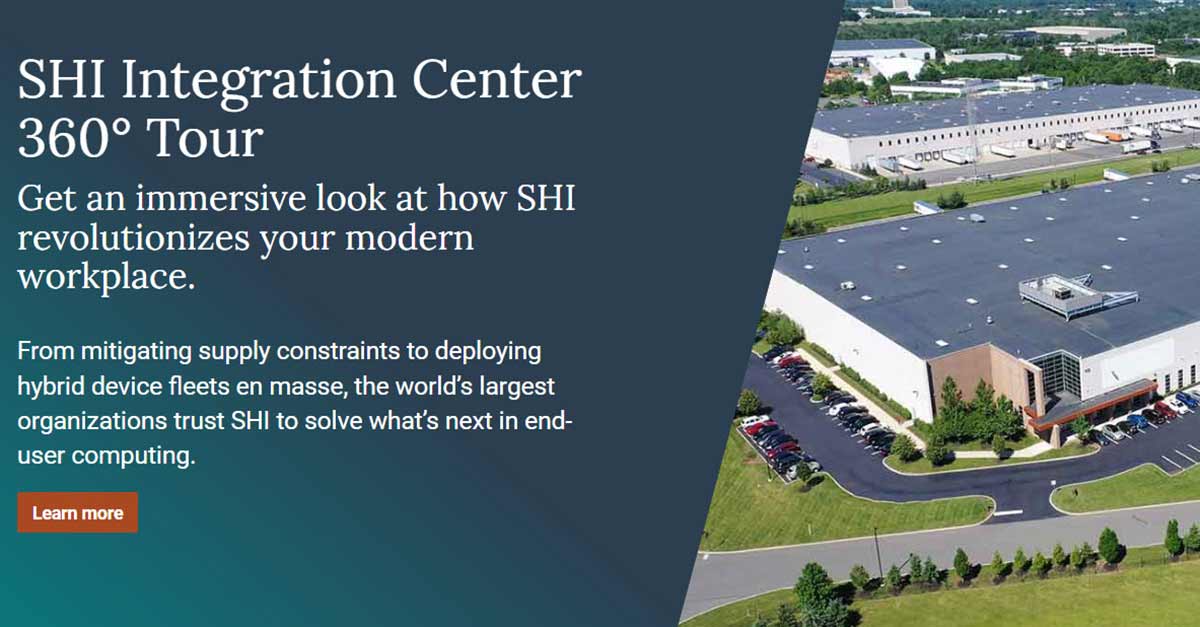 SHI Integration Center 360° Tour

Get an immersive look at how SHI revolutionizes your modern workplace.

From mitigating supply constraints to deploying hybrid device fleets en masse, the world's largest organizations trust SHI to solve what's next in end-user computing.

Learn more